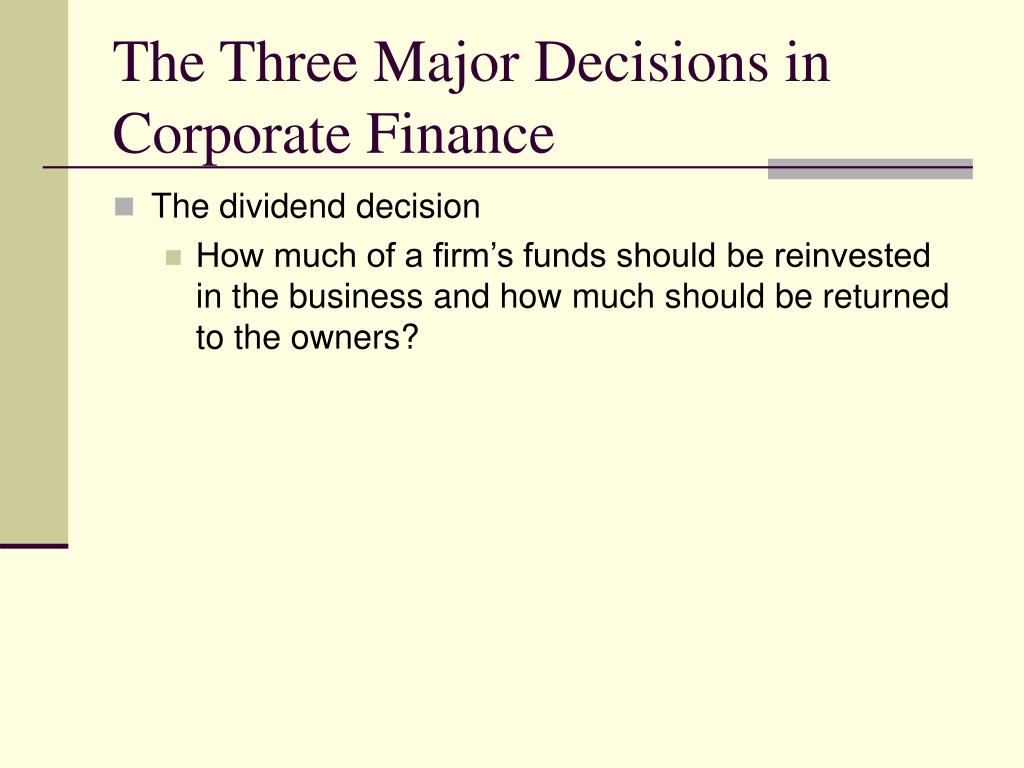 The Three Major Decisions in Corporate Finance

The dividend decision

How much of a firm’s funds should be reinvested in the business and how much should be returned to the owners?